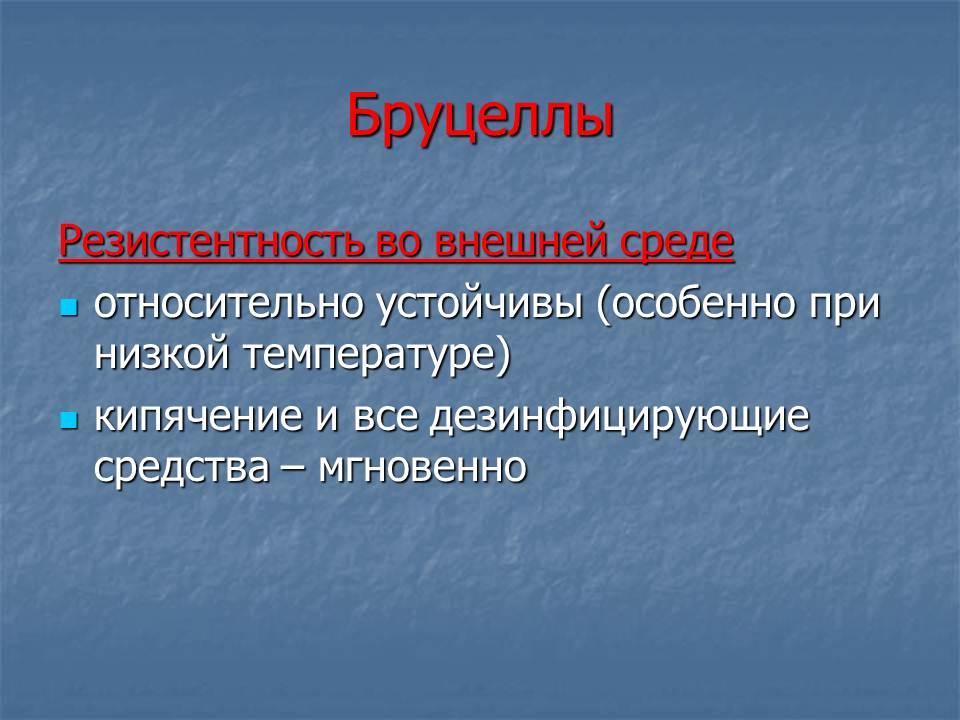 Бруцеллы

Резистентность во внешней среде

- относительно устойчивы (особенно при низкой температуре)
- кипячение и все дезинфицирующие средства – мгновенно